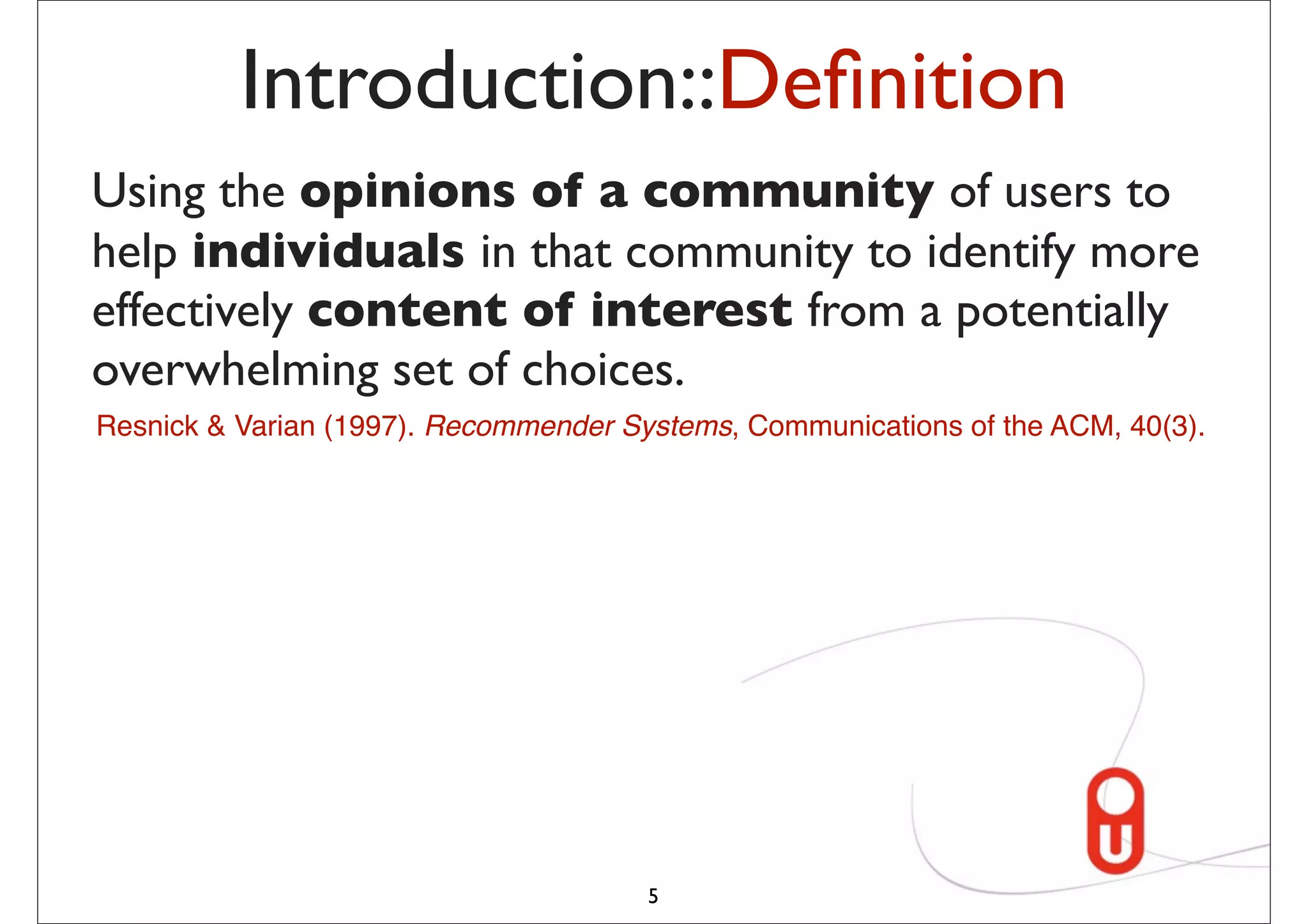 Introduction::Definition

Using the opinions of a community of users to help individuals in that community to identify more effectively content of interest from a potentially overwhelming set of choices.

Resnick & Varian (1997). Recommender Systems, Communications of the ACM, 40(3).

5